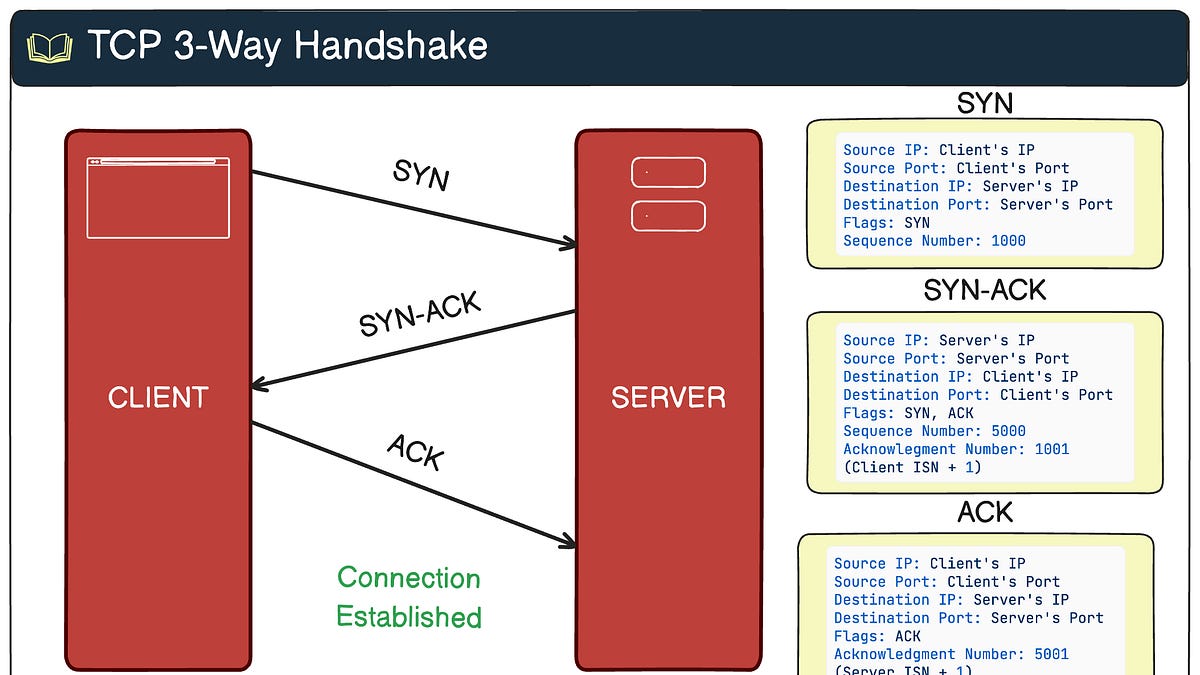 TCP 3-Way Handshake

CLIENT

SYN

SYN-ACK

ACK

SERVER

Connection Established

SYN

Source IP: Client's IP
Source Port: Client's Port
Destination IP: Server's IP
Destination Port: Server's Port
Flags: SYN
Sequence Number: 1000

SYN-ACK

Source IP: Server's IP
Source Port: Server's Port
Destination IP: Client's IP
Destination Port: Client's Port
Flags: SYN, ACK
Sequence Number: 5000
Acknowlegment Number: 1001
(Client ISN + 1)

ACK

Source IP: Client's IP
Source Port: Client's Port
Destination IP: Server's IP
Destination Port: Server's Port
Flags: ACK
Acknowledgment Number: 5001
(Server ISN + 1)